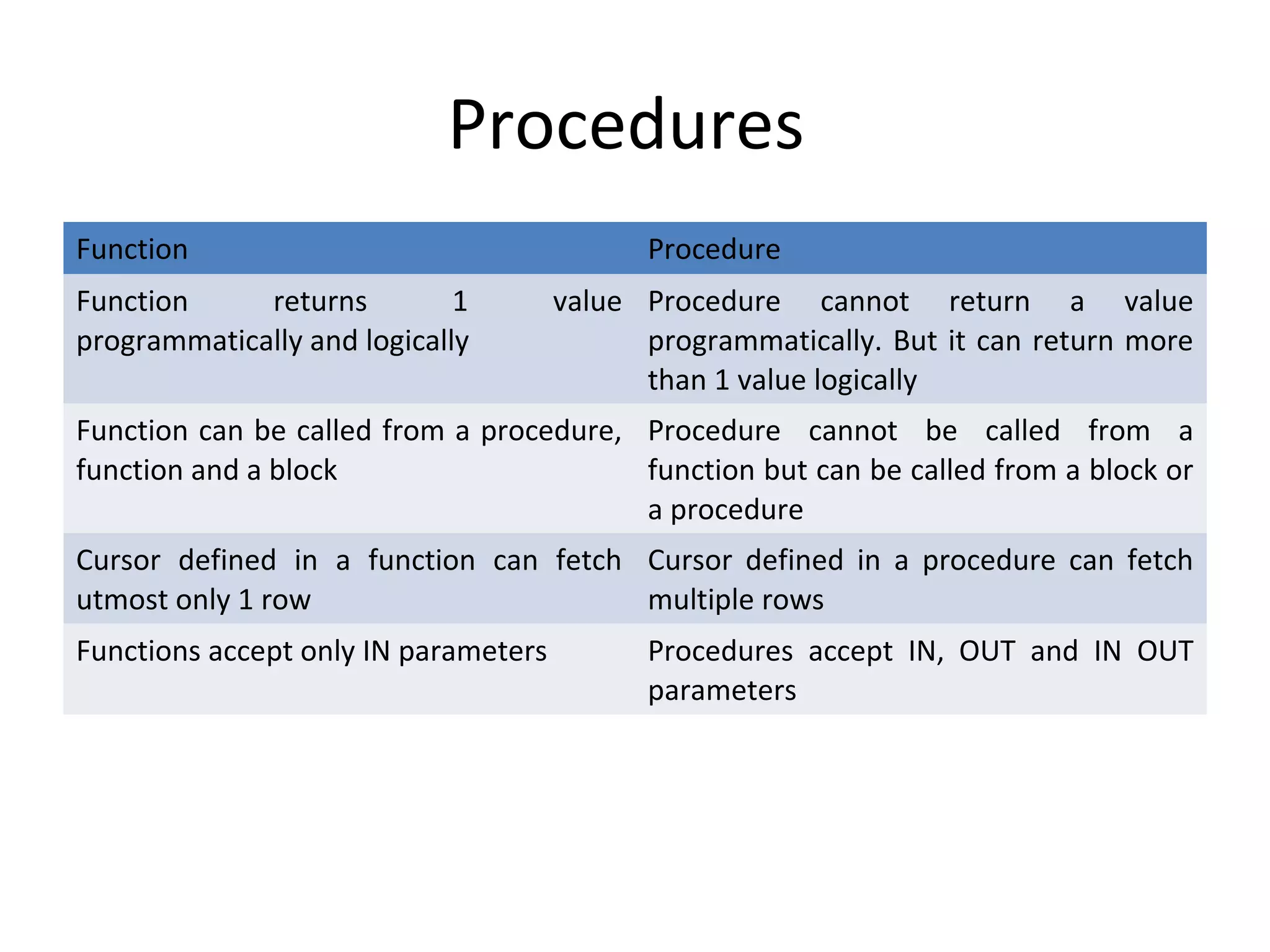 Procedures

| Function | Procedure |
|---|---|
| Function returns 1 value programmatically and logically | Procedure cannot return a value programmatically. But it can return more than 1 value logically |
| Function can be called from a procedure, function and a block | Procedure cannot be called from a function but can be called from a block or a procedure |
| Cursor defined in a function can fetch utmost only 1 row | Cursor defined in a procedure can fetch multiple rows |
| Functions accept only IN parameters | Procedures accept IN, OUT and IN OUT parameters |